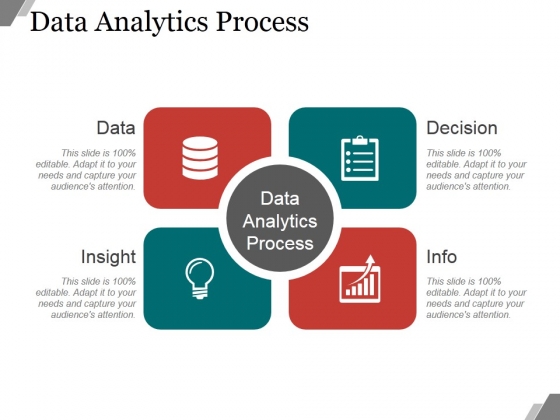 Data Analytics Process

Data

This slide is 100% editable. Adapt it to your needs and capture your audience's attention.

Decision

This slide is 100% editable. Adapt it to your needs and capture your audience's attention.

Data Analytics Process

Insight

This slide is 100% editable. Adapt it to your needs and capture your audience's attention.

Info

This slide is 100% editable. Adapt it to your needs and capture your audience's attention.